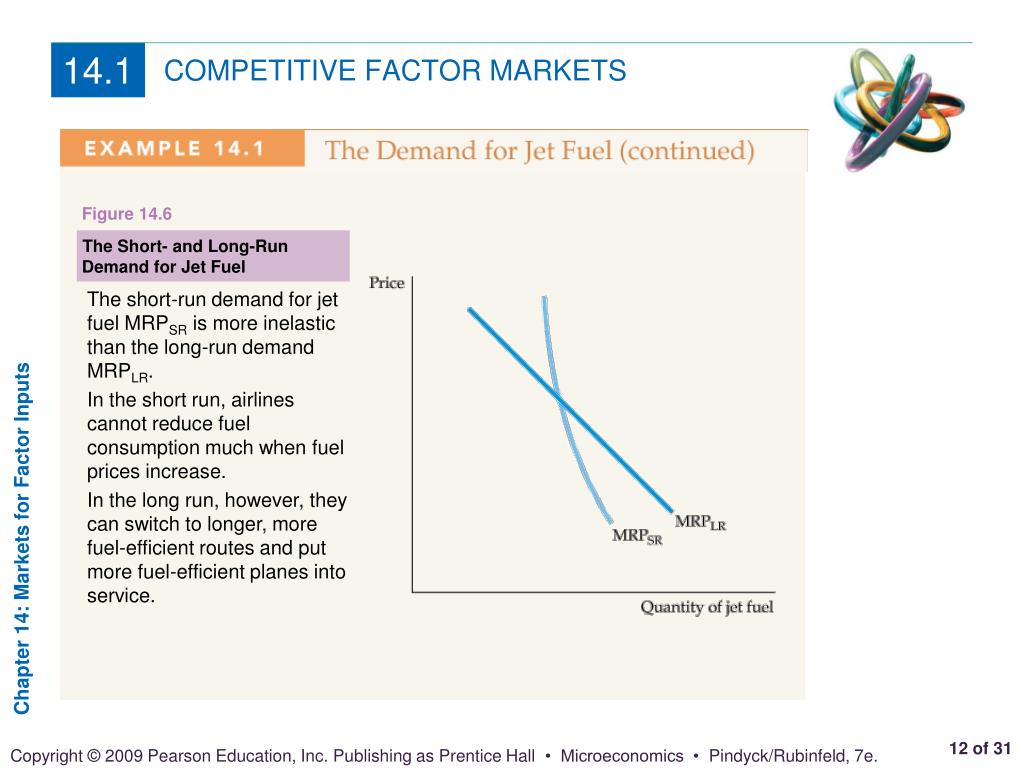 14.1 COMPETITIVE FACTOR MARKETS

EXAMPLE 14.1 The Demand for Jet Fuel (continued)

Figure 14.6

The Short- and Long-Run Demand for Jet Fuel

The short-run demand for jet fuel $MRP_{SR}$ is more inelastic than the long-run demand $MRP_{LR}$.

In the short run, airlines cannot reduce fuel consumption much when fuel prices increase.

In the long run, however, they can switch to longer, more fuel-efficient routes and put more fuel-efficient planes into service.

Price

$MRP_{LR}$

$MRP_{SR}$

Quantity of jet fuel

Chapter 14: Markets for Factor Inputs

Copyright © 2009 Pearson Education, Inc. Publishing as Prentice Hall • Microeconomics • Pindyck/Rubinfeld, 7e.

12 of 31